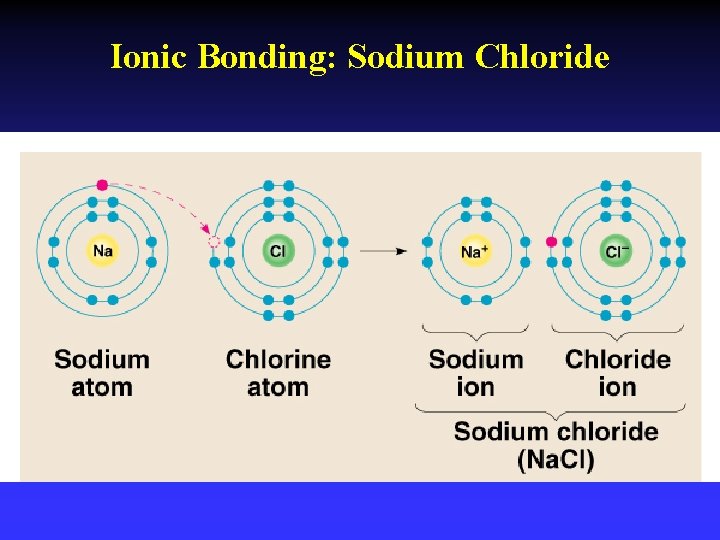 Ionic Bonding: Sodium Chloride

Na

Cl

$Na^+$

$Cl^-$

Sodium atom

Chlorine atom

Sodium ion

Chloride ion

Sodium chloride (NaCl)